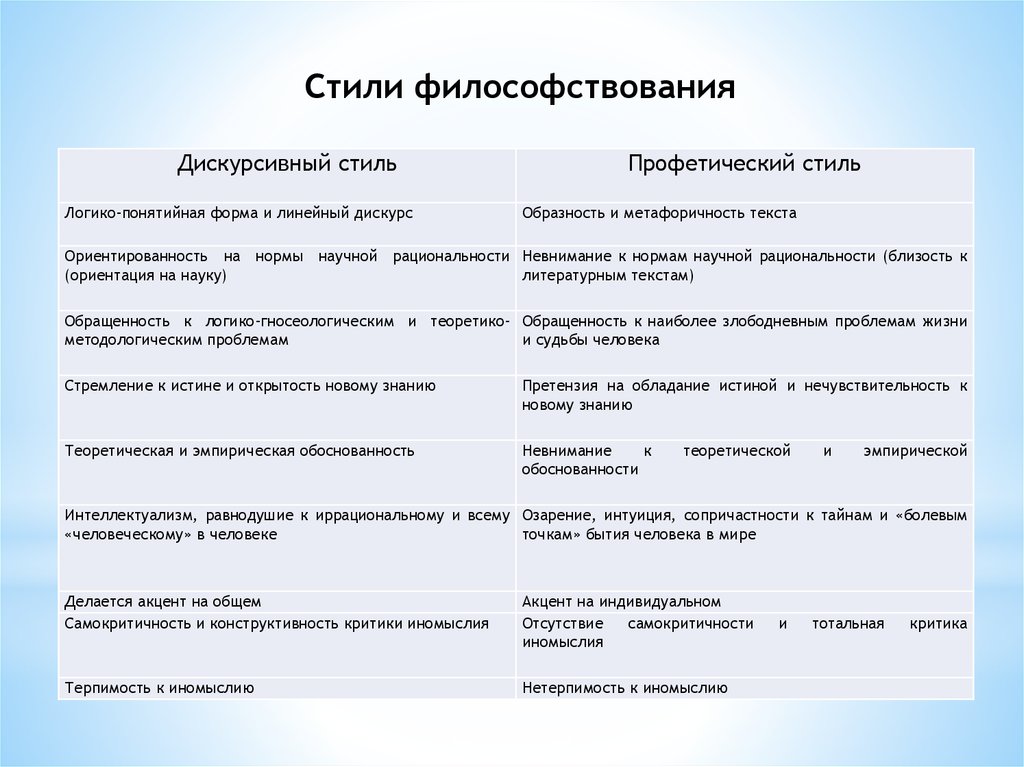 Стили философствования

| Дискурсивный стиль | Профетический стиль |
|---|---|
| Логико-понятийная форма и линейный дискурс | Образность и метафоричность текста |
| Ориентированность на нормы научной рациональности (ориентация на науку) | Невнимание к нормам научной рациональности (близость к литературным текстам) |
| Обращенность к логико-гносеологическим и теоретико-методологическим проблемам | Обращенность к наиболее злободневным проблемам жизни и судьбы человека |
| Стремление к истине и открытость новому знанию | Претензия на обладание истиной и нечувствительность к новому знанию |
| Теоретическая и эмпирическая обоснованность | Невнимание к теоретической и эмпирической обоснованности |
| Интеллектуализм, равнодушие к иррациональному и всему «человеческому» в человеке | Озарение, интуиция, сопричастности к тайнам и «болевым точкам» бытия человека в мире |
| Делается акцент на общем | Акцент на индивидуальном |
| Самокритичность и конструктивность критики иномыслия | Отсутствие самокритичности и тотальная критика иномыслия |
| Терпимость к иномыслию | Нетерпимость к иномыслию |